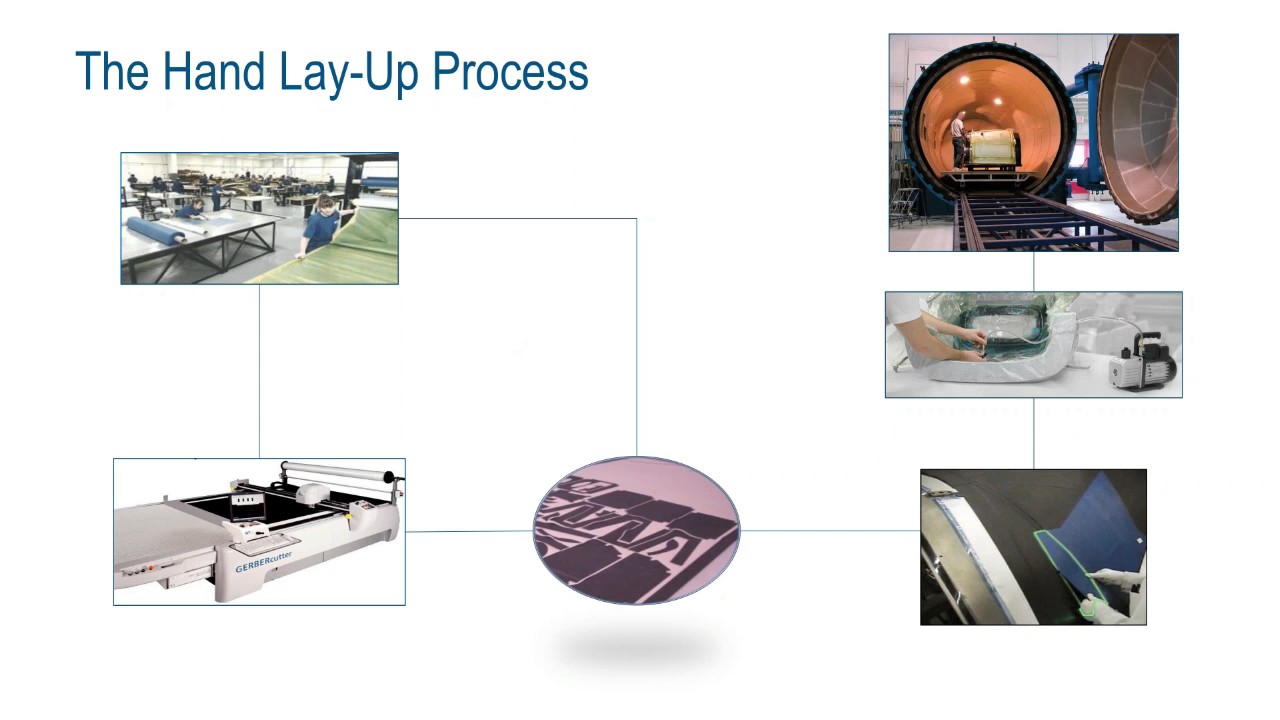 The Hand Lay-Up Process

GERBERcutter